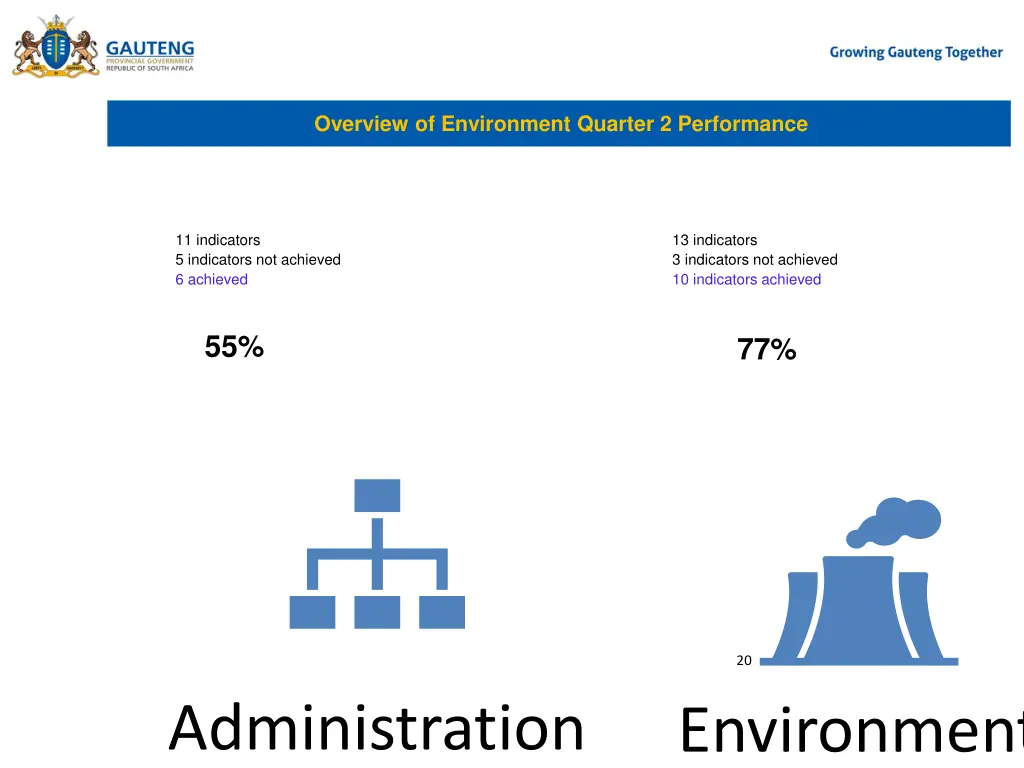 GAUTENG
PROVINCIAL GOVERNMENT
REPUBLIC OF SOUTH AFRICA

Growing Gauteng Together

Overview of Environment Quarter 2 Performance

11 indicators
5 indicators not achieved
6 achieved

55%

13 indicators
3 indicators not achieved
10 indicators achieved

77%

20

Administration

Environment